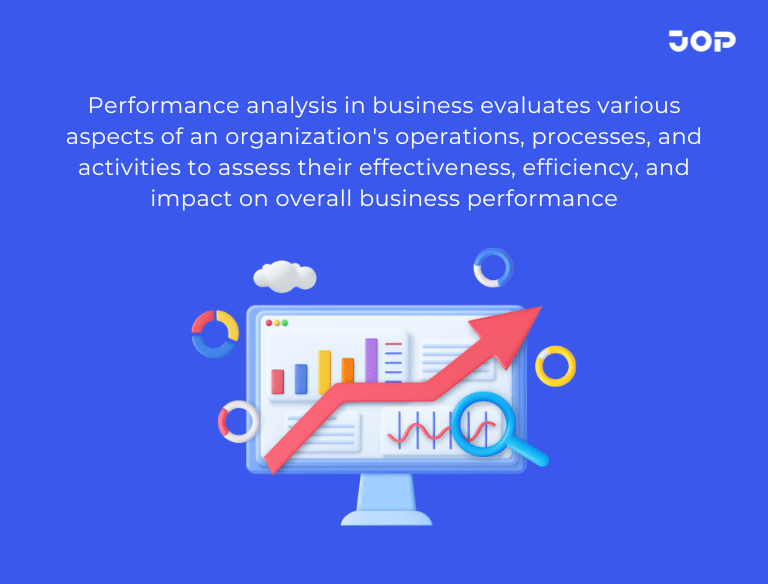 JOP

Performance analysis in business evaluates various aspects of an organization's operations, processes, and activities to assess their effectiveness, efficiency, and impact on overall business performance